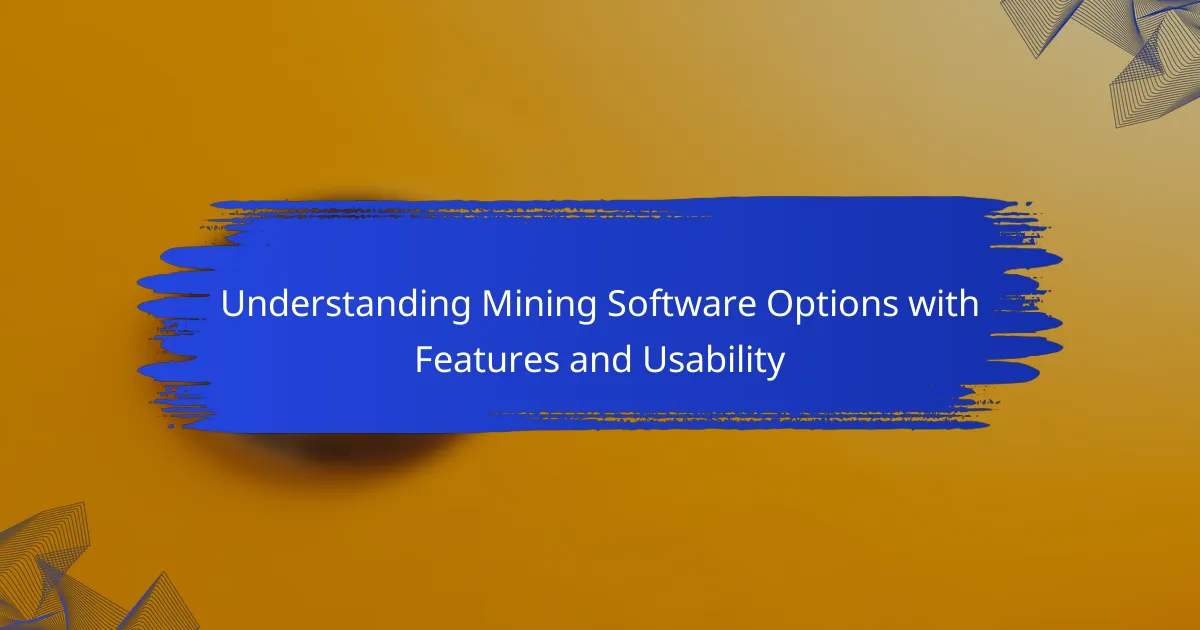 Understanding Mining Software Options with Features and Usability